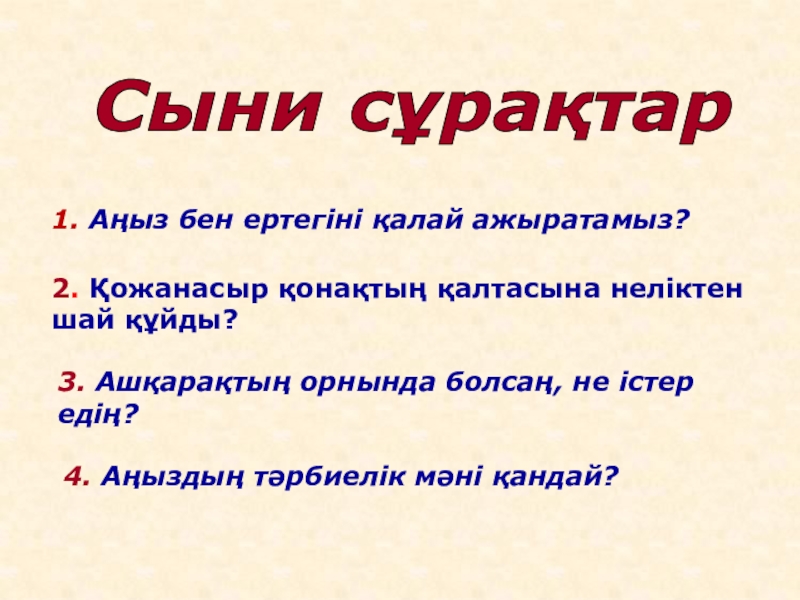 Сыни сұрақтар

1. Аңыз бен ертегіні қалай ажыратамыз?

2. Қожанасыр қонақтың қалтасына неліктен шай құйды?

3. Ашқарақтың орнында болсаң, не істер едің?

4. Аңыздың тәрбиелік мәні қандай?